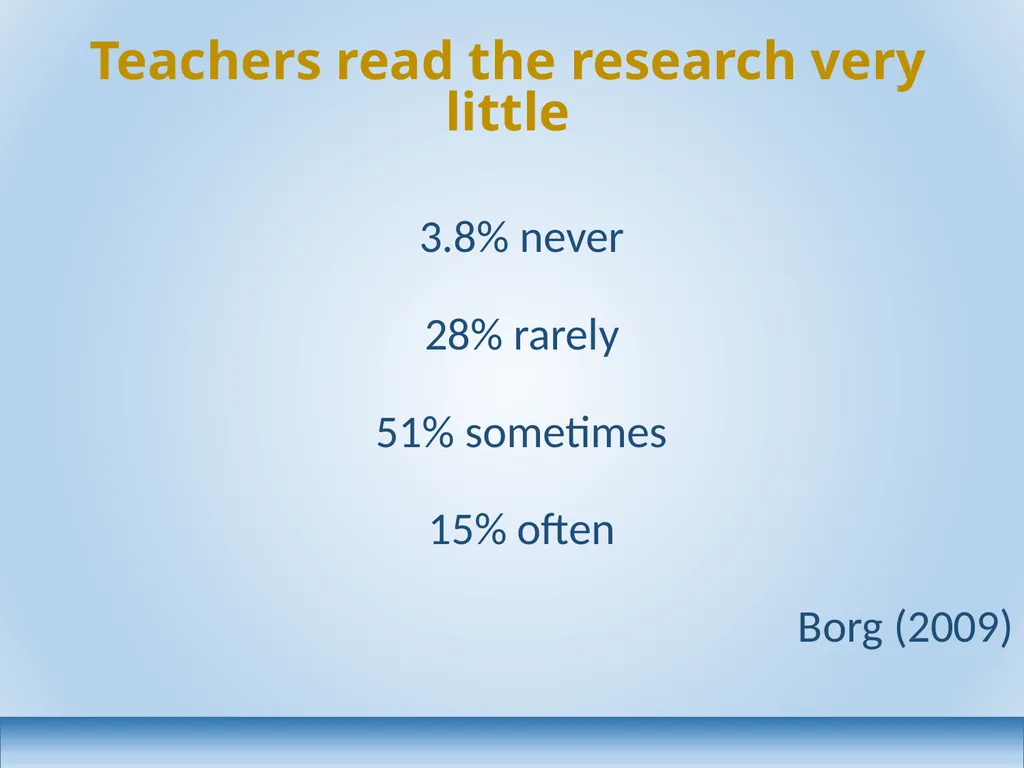 Teachers read the research very little

3.8% never

28% rarely

51% sometimes

15% often

Borg (2009)